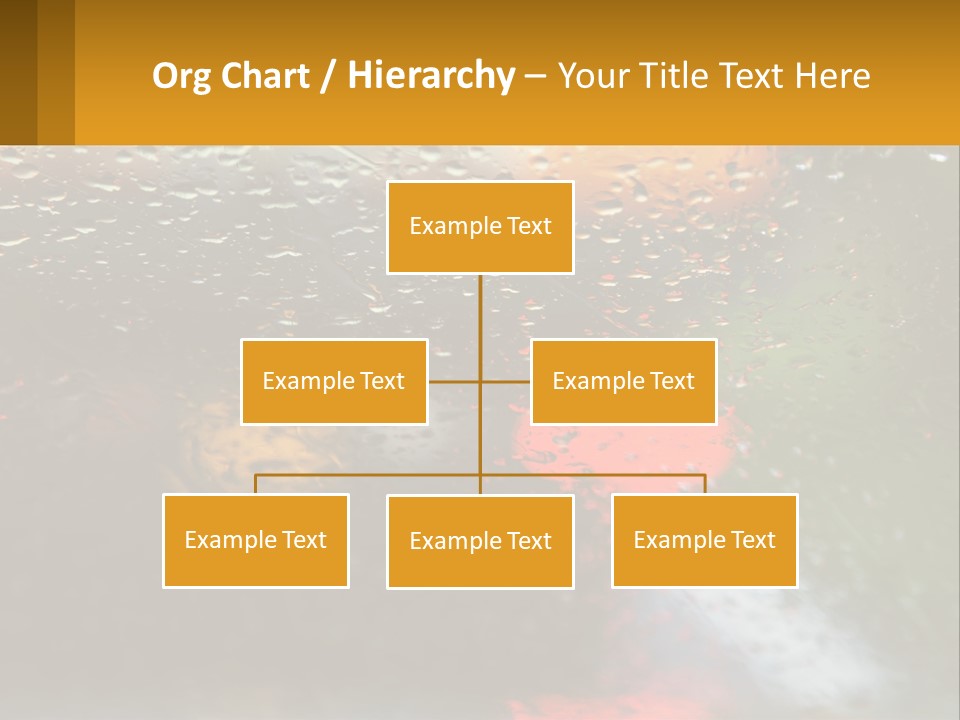 Org Chart / Hierarchy – Your Title Text Here

Example Text

Example Text

Example Text

Example Text

Example Text

Example Text